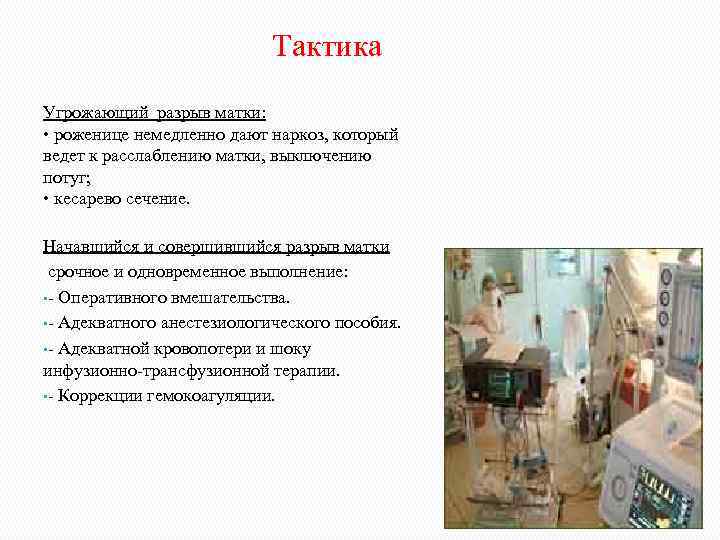 Тактика

Угрожающий разрыв матки:
• роженице немедленно дают наркоз, который ведет к расслаблению матки, выключению потуг;
• кесарево сечение.

Начавшийся и совершившийся разрыв матки
срочное и одновременное выполнение:
- Оперативного вмешательства.
- Адекватного анестезиологического пособия.
- Адекватной кровопотери и шоку инфузионно-трансфузионной терапии.
- Коррекции гемокоагуляции.